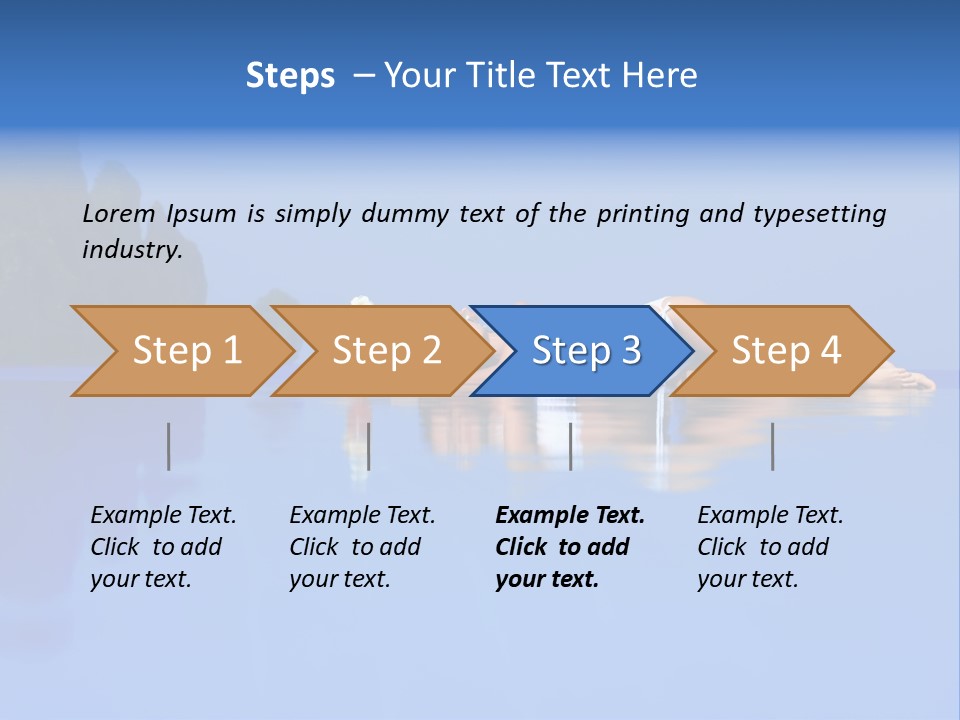 Steps – Your Title Text Here

Lorem Ipsum is simply dummy text of the printing and typesetting industry.

Step 1

Step 2

Step 3

Step 4

Example Text. Click to add your text.

Example Text. Click to add your text.

Example Text. Click to add your text.

Example Text. Click to add your text.